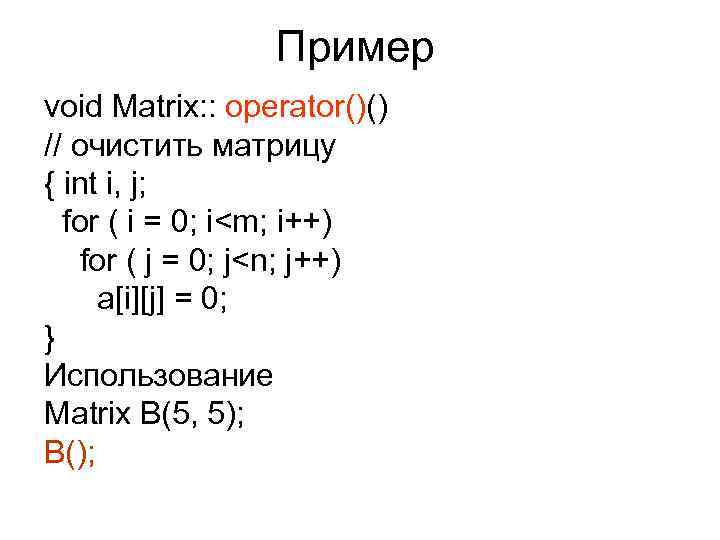 Пример

void Matrix:: operator()()
// очистить матрицу
{ int i, j;
  for ( i = 0; i<m; i++)
    for ( j = 0; j<n; j++)
      a[i][j] = 0;
}
Использование
Matrix B(5, 5);
B();